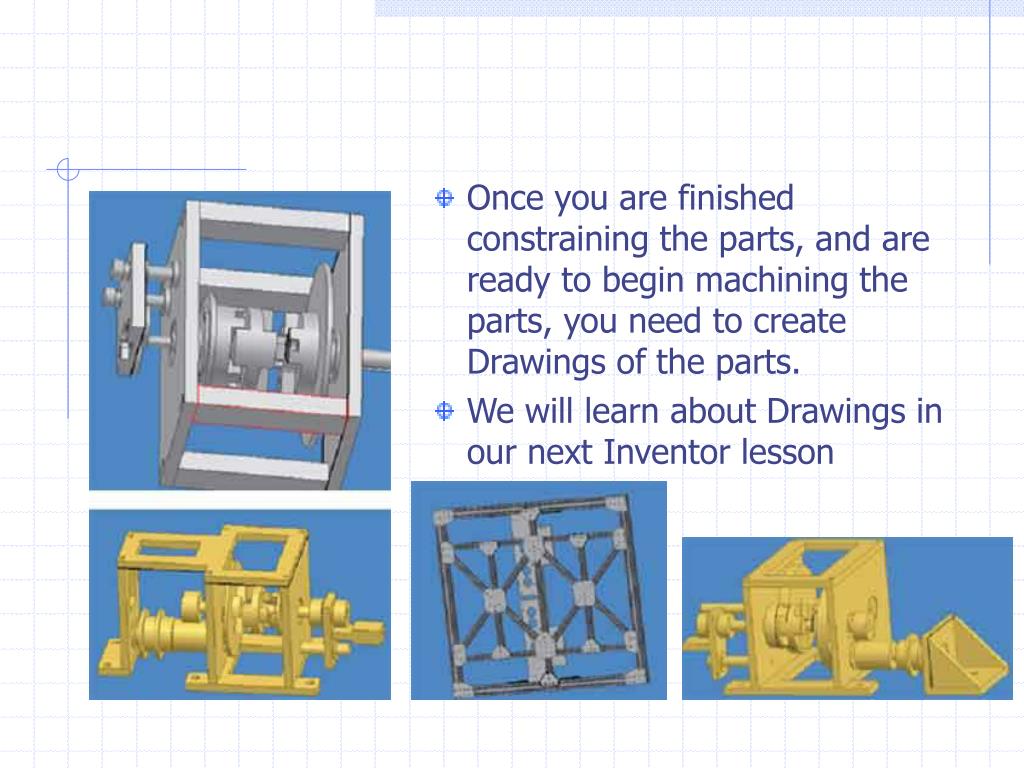 Once you are finished constraining the parts, and are ready to begin machining the parts, you need to create Drawings of the parts.

We will learn about Drawings in our next Inventor lesson